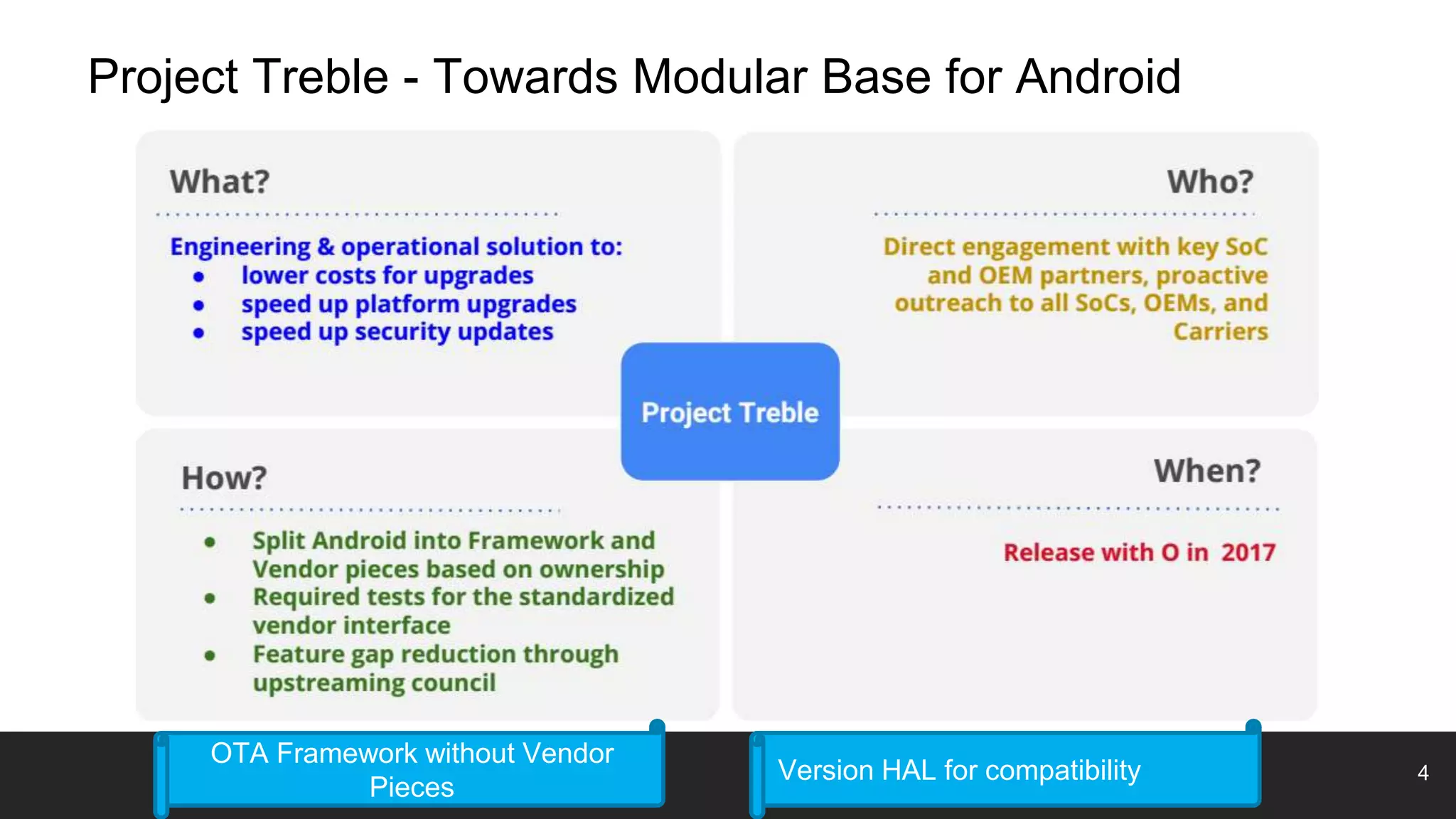 Project Treble - Towards Modular Base for Android

What?

Engineering & operational solution to:
- lower costs for upgrades
- speed up platform upgrades
- speed up security updates

Who?

Direct engagement with key SoC and OEM partners, proactive outreach to all SoCs, OEMs, and Carriers

Project Treble

How?

- Split Android into Framework and Vendor pieces based on ownership
- Required tests for the standardized vendor interface
- Feature gap reduction through upstreaming council

When?

Release with O in 2017

OTA Framework without Vendor Pieces

Version HAL for compatibility

4